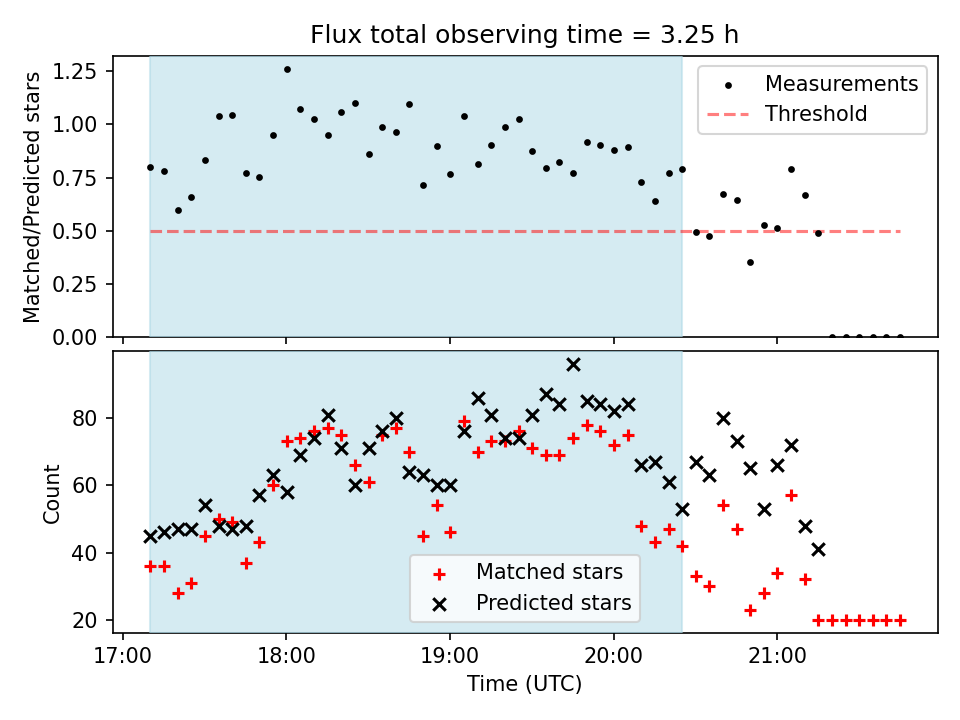 Flux total observing time = 3.25 h

Matched/Predicted stars

1.25
1.00
0.75
0.50
0.25
0.00

Measurements
Threshold

Count

80
60
40
20

Matched stars
Predicted stars

17:00
18:00
19:00
20:00
21:00

Time (UTC)